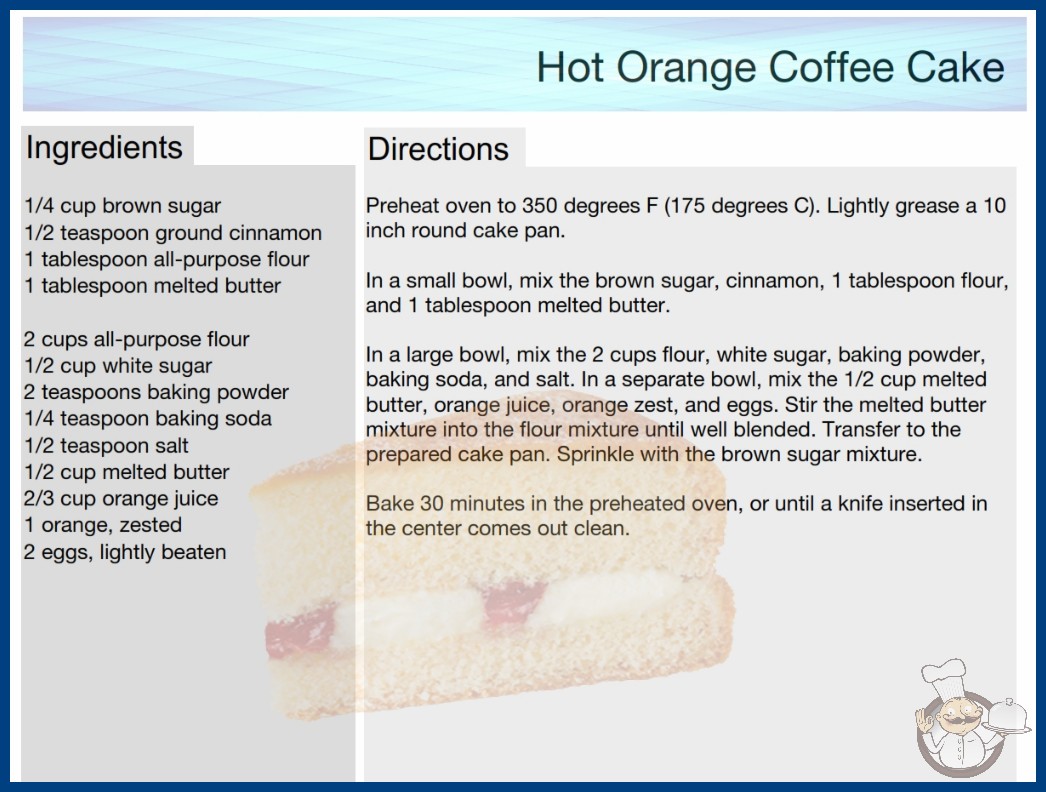 Hot Orange Coffee Cake

Ingredients

1/4 cup brown sugar
1/2 teaspoon ground cinnamon
1 tablespoon all-purpose flour
1 tablespoon melted butter

2 cups all-purpose flour
1/2 cup white sugar
2 teaspoons baking powder
1/4 teaspoon baking soda
1/2 teaspoon salt
1/2 cup melted butter
2/3 cup orange juice
1 orange, zested
2 eggs, lightly beaten

Directions

Preheat oven to 350 degrees F (175 degrees C). Lightly grease a 10 inch round cake pan.

In a small bowl, mix the brown sugar, cinnamon, 1 tablespoon flour, and 1 tablespoon melted butter.

In a large bowl, mix the 2 cups flour, white sugar, baking powder, baking soda, and salt. In a separate bowl, mix the 1/2 cup melted butter, orange juice, orange zest, and eggs. Stir the melted butter mixture into the flour mixture until well blended. Transfer to the prepared cake pan. Sprinkle with the brown sugar mixture.

Bake 30 minutes in the preheated oven, or until a knife inserted in the center comes out clean.